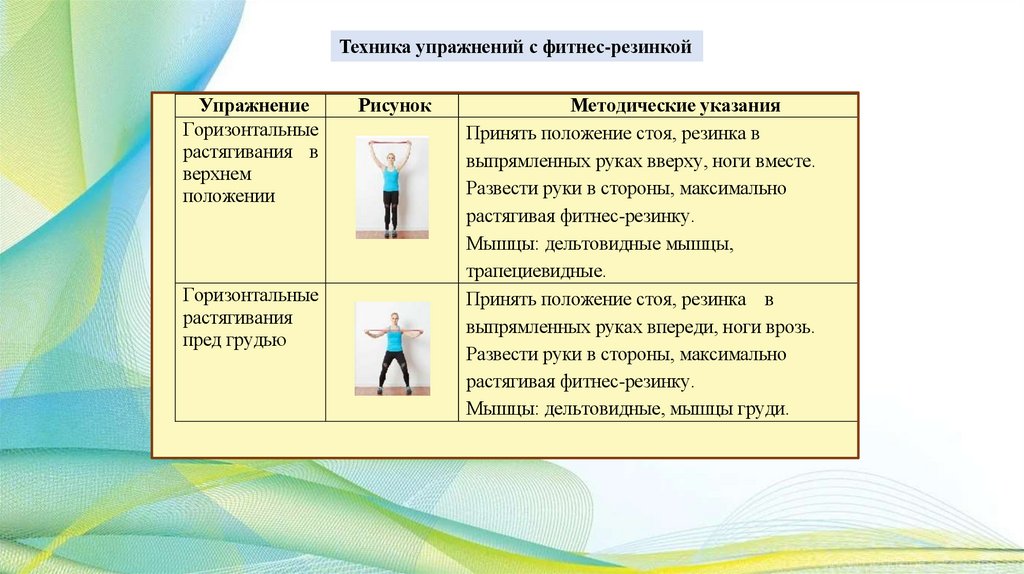 Техника упражнений с фитнес-резинкой

| Упражнение | Рисунок | Методические указания |
|---|---|---|
| Горизонтальные растягивания в верхнем положении | | Принять положение стоя, резинка в выпрямленных руках вверху, ноги вместе. Развести руки в стороны, максимально растягивая фитнес-резинку. Мышцы: дельтовидные мышцы, трапециевидные. |
| Горизонтальные растягивания пред грудью | | Принять положение стоя, резинка в выпрямленных руках впереди, ноги врозь. Развести руки в стороны, максимально растягивая фитнес-резинку. Мышцы: дельтовидные, мышцы груди. |